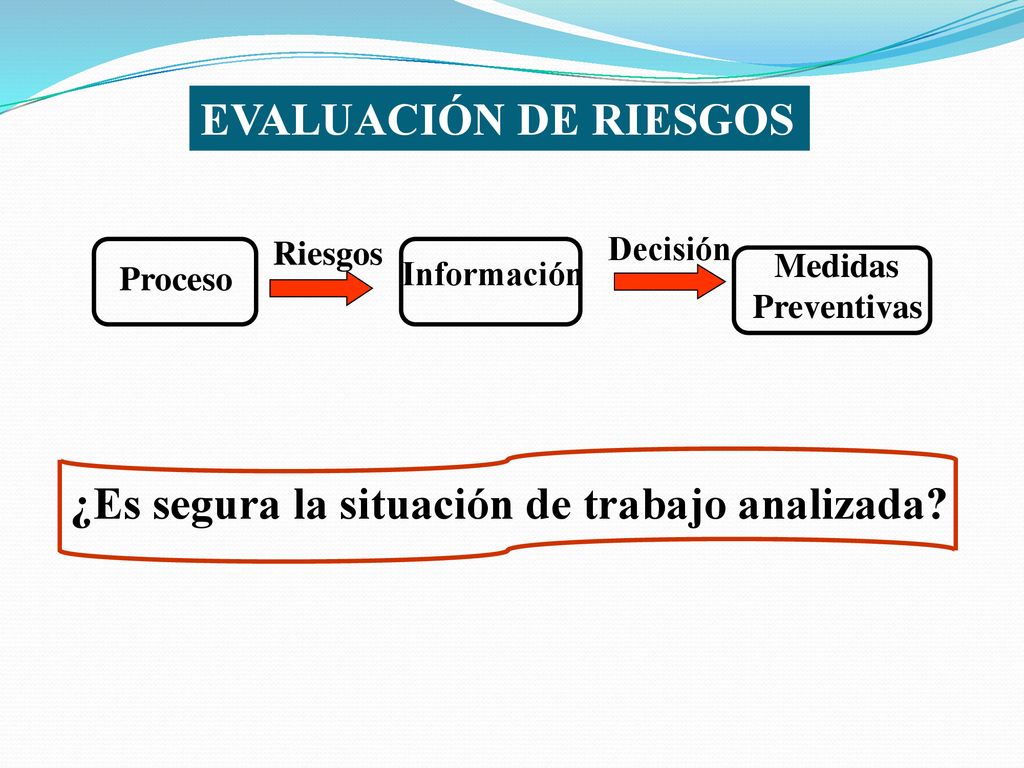 EVALUACIÓN DE RIESGOS

Proceso

Riesgos

Información

Decisión

Medidas Preventivas

¿Es segura la situación de trabajo analizada?